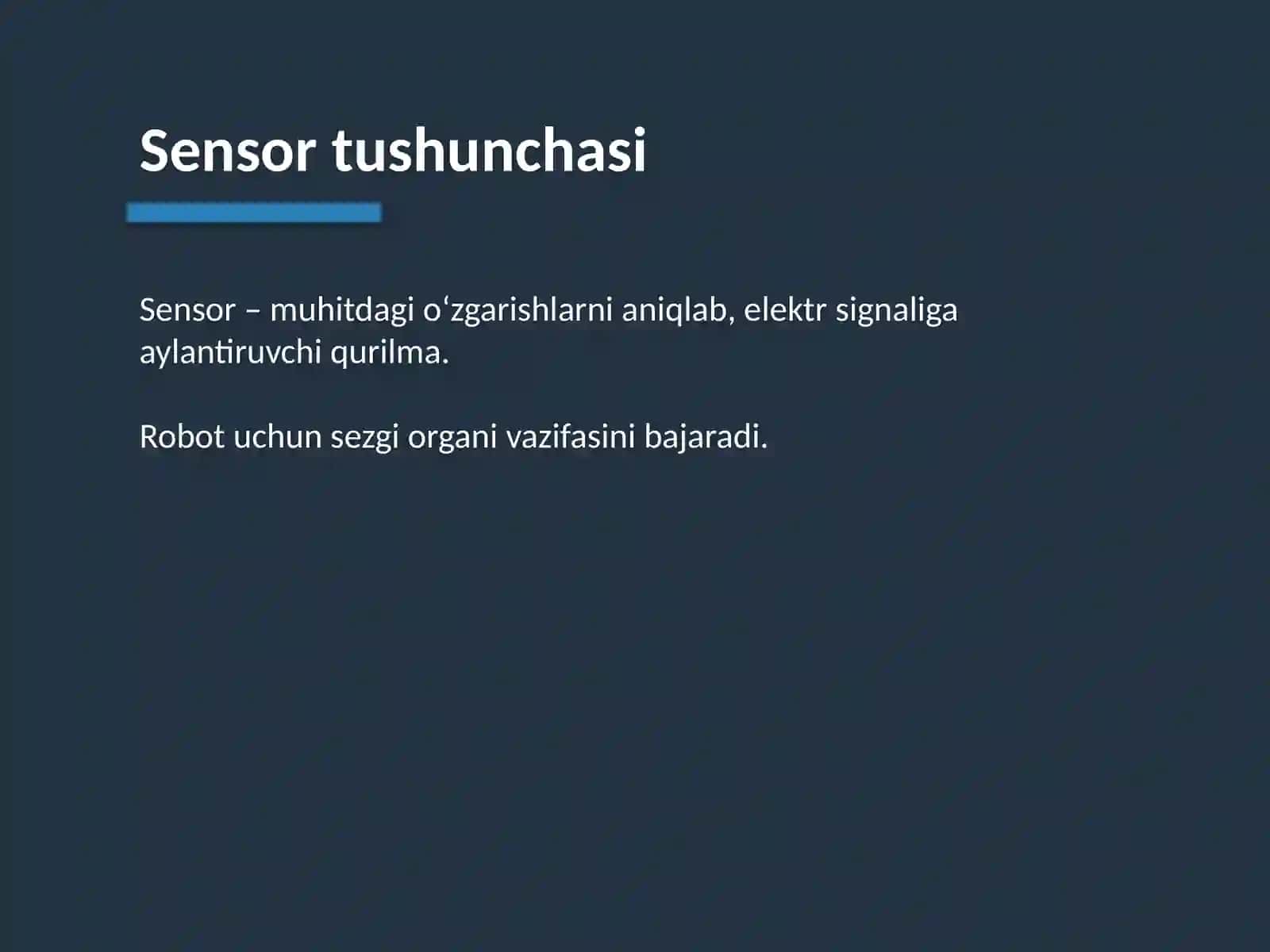 Sensor tushunchasi

Sensor – muhitdagi oʻzgarishlarni aniqlab, elektr signaliga aylantiruvchi qurilma.

Robot uchun sezgi organi vazifasini bajaradi.